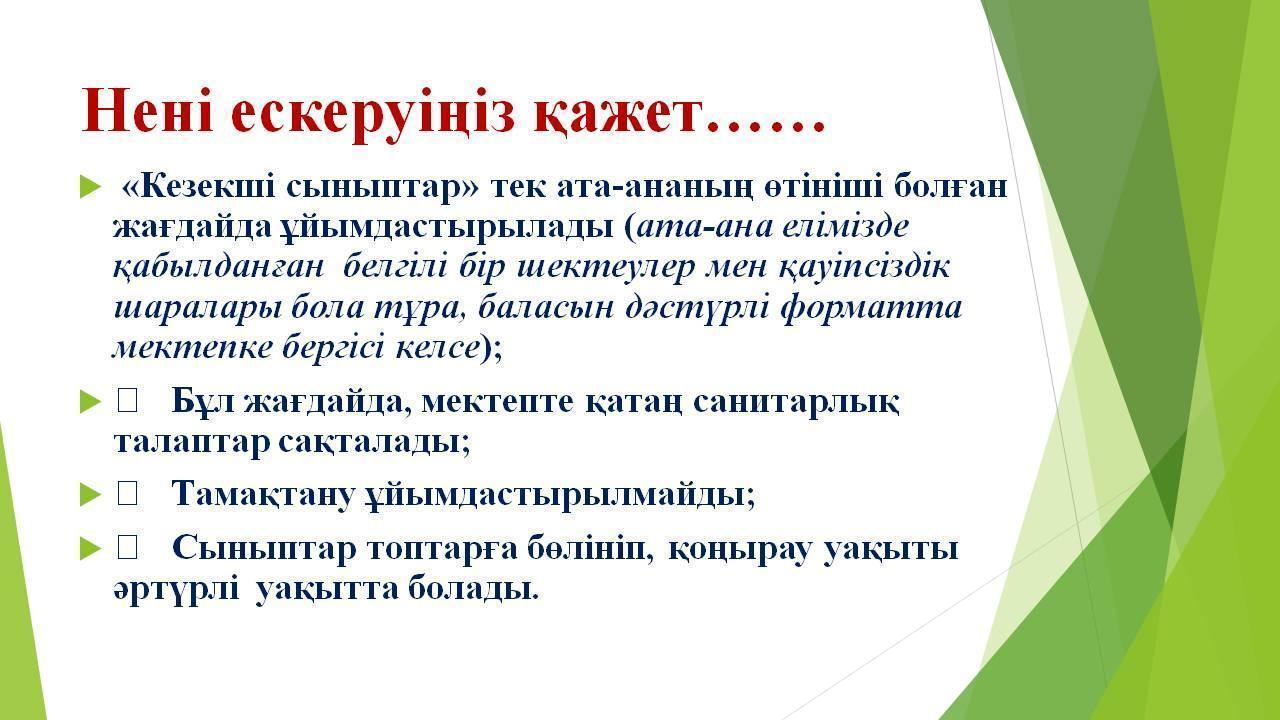 Нені ескеруіңіз қажет……

«Кезекші сыныптар» тек ата-ананың өтініші болған жағдайда ұйымдастырылады (ата-ана елімізде қабылданған белгілі бір шектеулер мен қауіпсіздік шаралары бола тұра, баласын дәстүрлі форматта мектепке бергісі келсе);

 Бұл жағдайда, мектепте қатаң санитарлық талаптар сақталады;

 Тамақтану ұйымдастырылмайды;

 Сыныптар топтарға бөлініп, қоңырау уақыты әртүрлі уақытта болады.